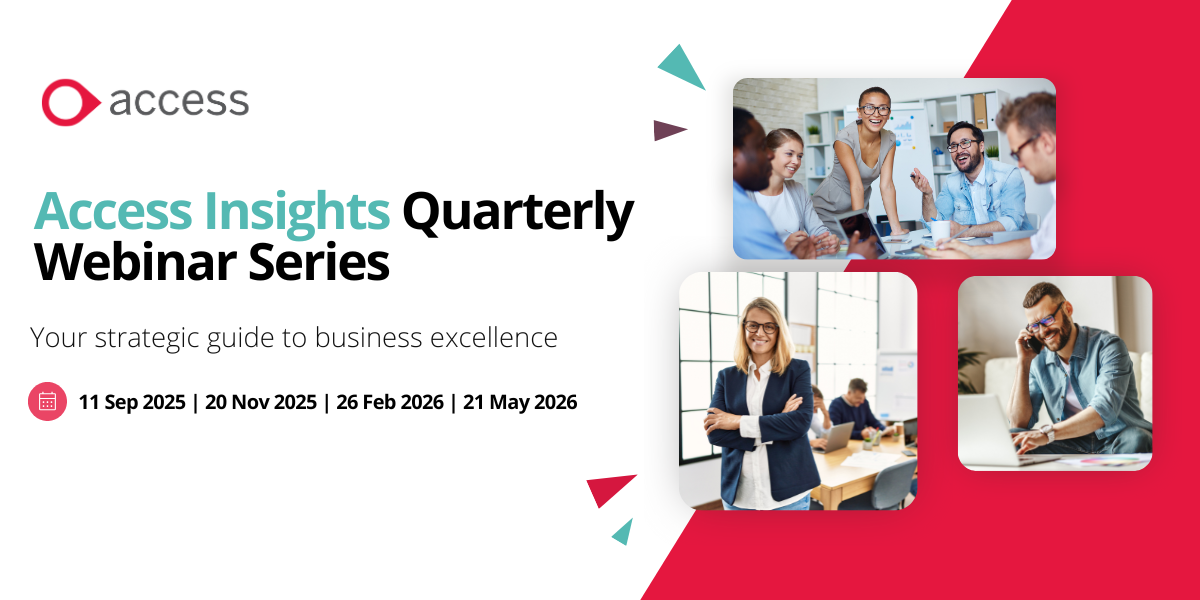 access

Access Insights Quarterly Webinar Series

Your strategic guide to business excellence

11 Sep 2025 | 20 Nov 2025 | 26 Feb 2026 | 21 May 2026